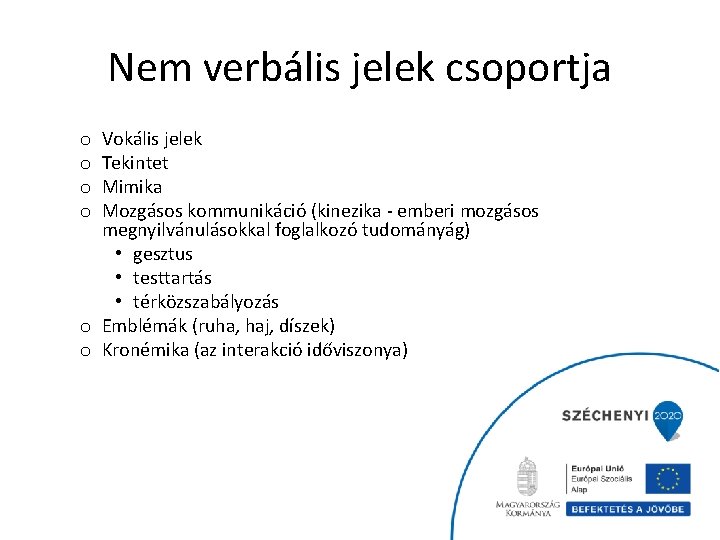 Nem verbális jelek csoportja

o Vokális jelek
o Tekintet
o Mimika
o Mozgásos kommunikáció (kinezika - emberi mozgásos megnyilvánulásokkal foglalkozó tudományág)
  • gesztus
  • testtartás
  • térközszabályozás
o Emblémák (ruha, haj, díszek)
o Kronémika (az interakció időviszonya)

SZÉCHENYI 2020

MAGYARORSZÁG KORMÁNYA

Európai Unió
Európai Szociális Alap

BEFEKTETÉS A JÖVŐBE